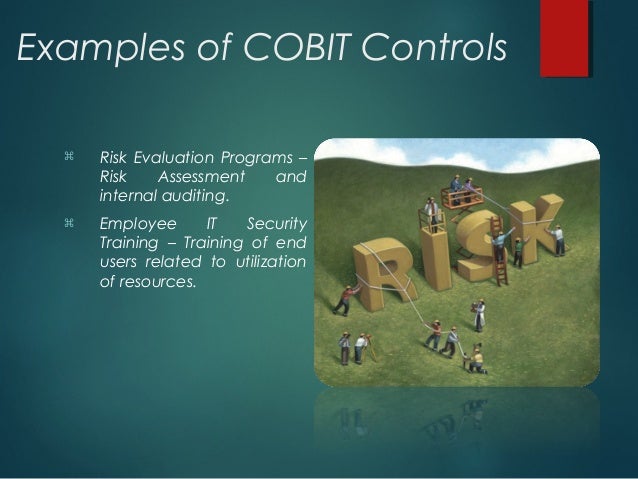 Examples of COBIT Controls

⌘ Risk Evaluation Programs – Risk Assessment and internal auditing.

⌘ Employee IT Security Training – Training of end users related to utilization of resources.

RISK